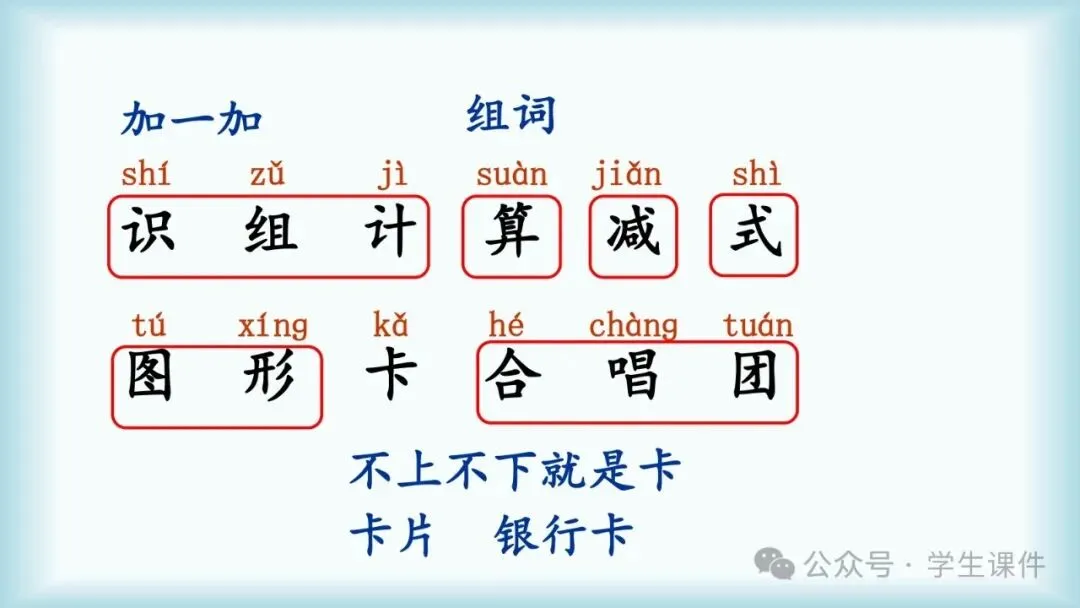 加一加　　组词

shí　zǔ　jì　suàn　jiǎn　shì
识　组　计　算　减　式

tú　xíng　kǎ　hé　chàng　tuán
图　形　卡　合　唱　团

不上不下就是卡

卡片　银行卡

公众号 · 学生课件